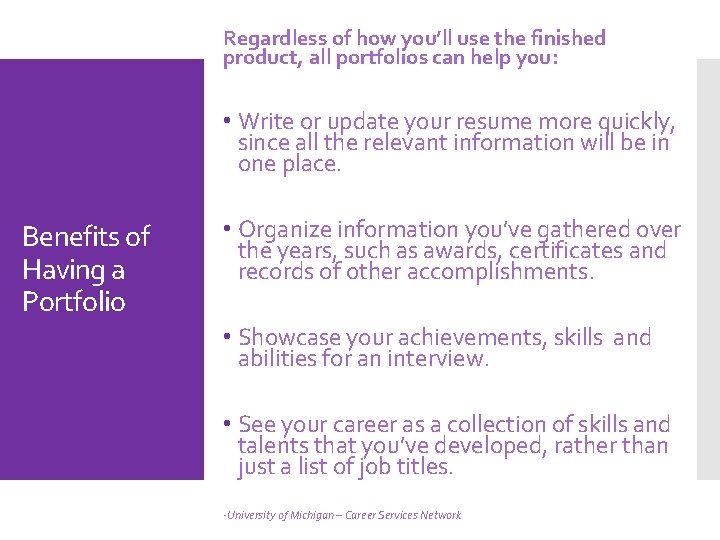 Benefits of Having a Portfolio

Regardless of how you'll use the finished product, all portfolios can help you:

• Write or update your resume more quickly, since all the relevant information will be in one place.

• Organize information you've gathered over the years, such as awards, certificates and records of other accomplishments.

• Showcase your achievements, skills and abilities for an interview.

• See your career as a collection of skills and talents that you've developed, rather than just a list of job titles.

-University of Michigan – Career Services Network